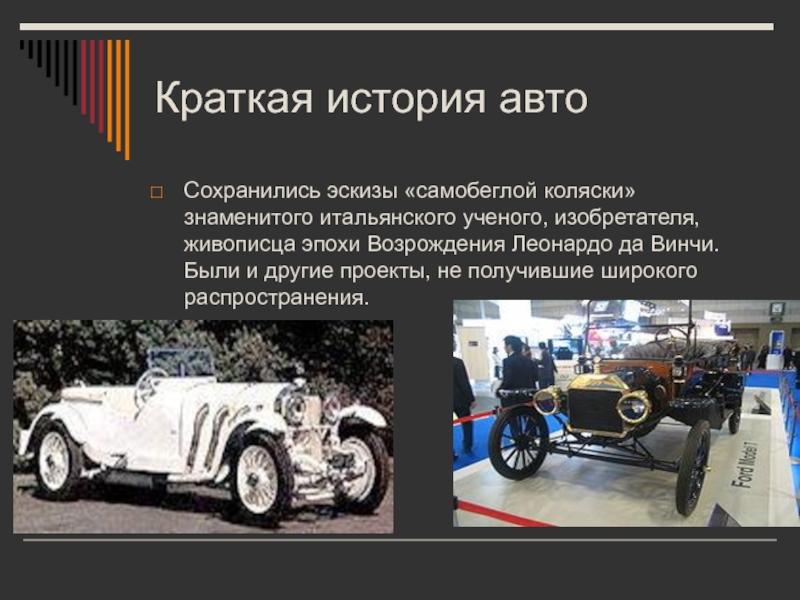 Краткая история авто

Сохранились эскизы «самобеглой коляски» знаменитого итальянского ученого, изобретателя, живописца эпохи Возрождения Леонардо да Винчи. Были и другие проекты, не получившие широкого распространения.

Ford Model T